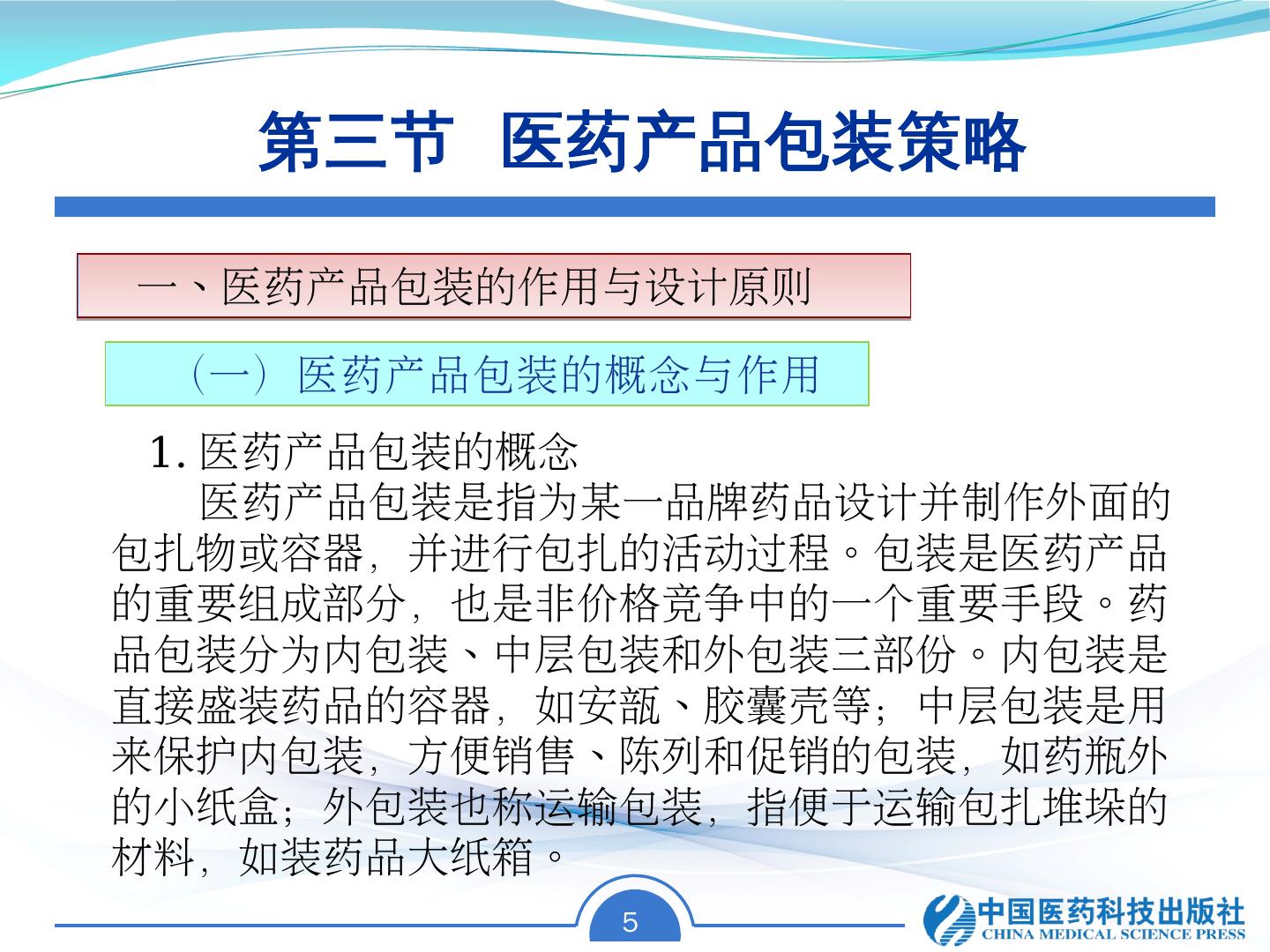 第三节 医药产品包装策略

一、医药产品包装的作用与设计原则

（一）医药产品包装的概念与作用

1. 医药产品包装的概念

医药产品包装是指为某一品牌药品设计并制作外面的包扎物或容器，并进行包扎的活动过程。包装是医药产品的重要组成部分，也是非价格竞争中的一个重要手段。药品包装分为内包装、中层包装和外包装三部份。内包装是直接盛装药品的容器，如安瓿、胶囊壳等；中层包装是用来保护内包装，方便销售、陈列和促销的包装，如药瓶外的小纸盒；外包装也称运输包装，指便于运输包扎堆垛的材料，如装药品大纸箱。

5

中国医药科技出版社
CHINA MEDICAL SCIENCE PRESS